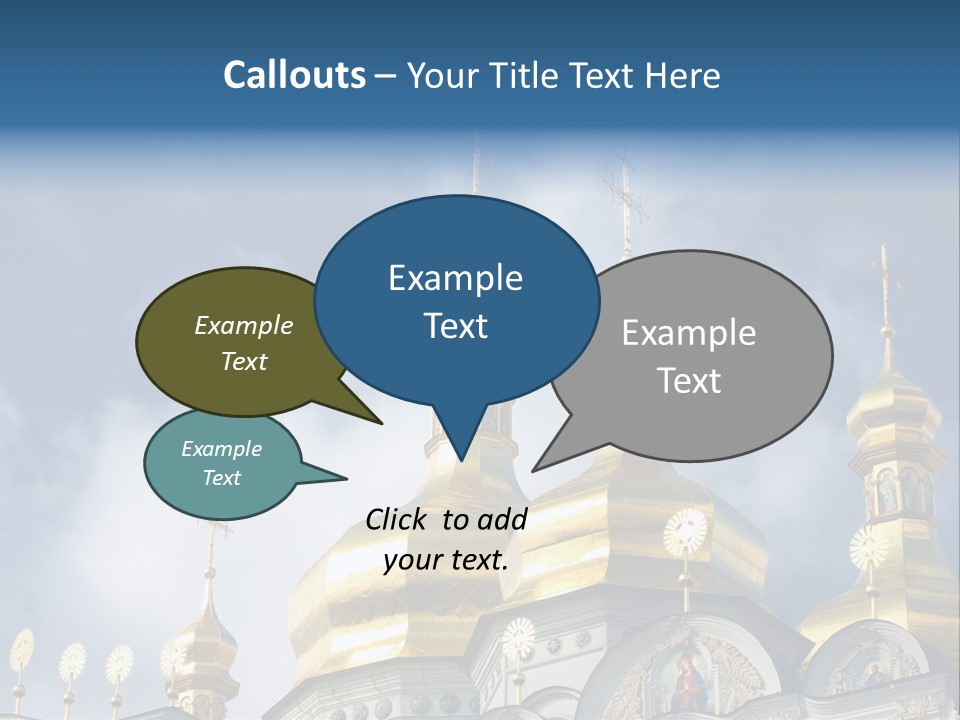 Callouts – Your Title Text Here

Example Text

Example Text

Example Text

Example Text

Click to add your text.